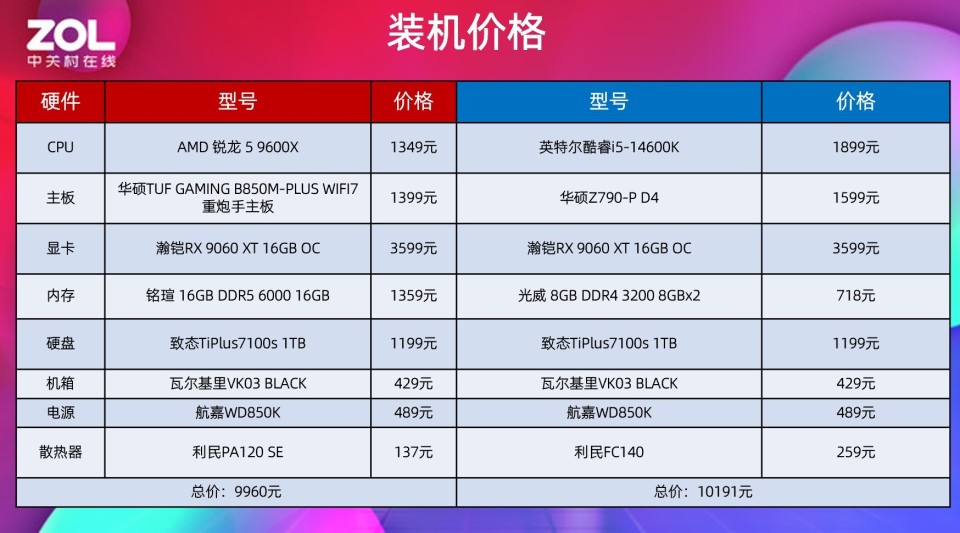 ZOL
中关村在线

装机价格

| 硬件 | 型号 | 价格 | 型号 | 价格 |
|---|---|---|---|---|
| CPU | AMD 锐龙 5 9600X | 1349元 | 英特尔酷睿i5-14600K | 1899元 |
| 主板 | 华硕TUF GAMING B850M-PLUS WIFI7 重炮手主板 | 1399元 | 华硕Z790-P D4 | 1599元 |
| 显卡 | 瀚铠RX 9060 XT 16GB OC | 3599元 | 瀚铠RX 9060 XT 16GB OC | 3599元 |
| 内存 | 铭瑄 16GB DDR5 6000 16GB | 1359元 | 光威 8GB DDR4 3200 8GBx2 | 718元 |
| 硬盘 | 致态TiPlus7100s 1TB | 1199元 | 致态TiPlus7100s 1TB | 1199元 |
| 机箱 | 瓦尔基里VK03 BLACK | 429元 | 瓦尔基里VK03 BLACK | 429元 |
| 电源 | 航嘉WD850K | 489元 | 航嘉WD850K | 489元 |
| 散热器 | 利民PA120 SE | 137元 | 利民FC140 | 259元 |
| 总价：9960元 | | | 总价：10191元 | |